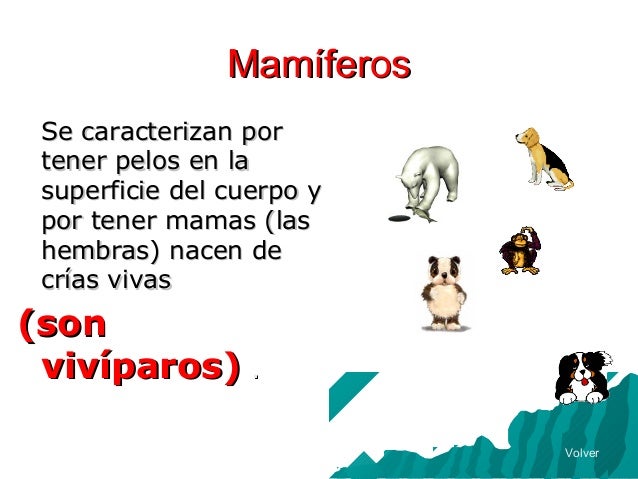 Mamíferos

Se caracterizan por tener pelos en la superficie del cuerpo y por tener mamas (las hembras) nacen de crías vivas

(son vivíparos) .

Volver